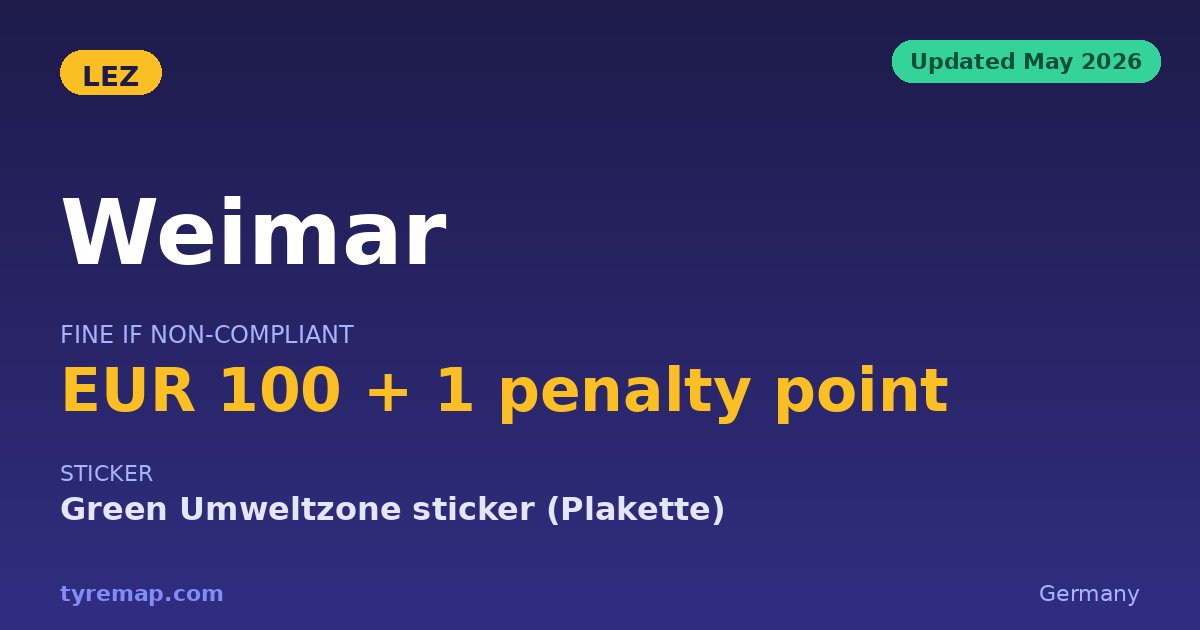 LEZ

Updated May 2026

Weimar

FINE IF NON-COMPLIANT

EUR 100 + 1 penalty point

STICKER

Green Umweltzone sticker (Plakette)

tyremap.com

Germany